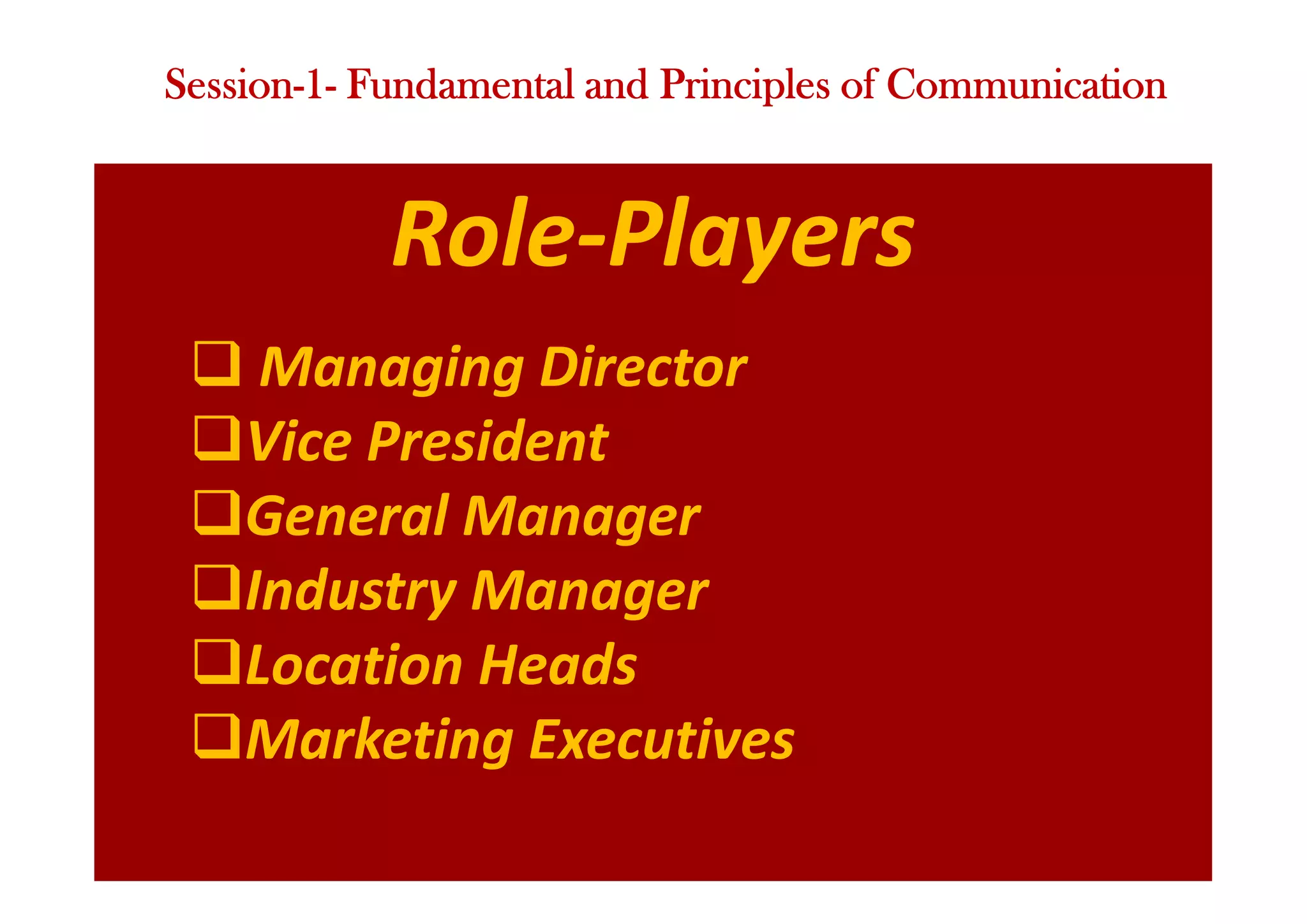 Session-1- Fundamental and Principles of Communication

Role-Players

❑ Managing Director
❑Vice President
❑General Manager
❑Industry Manager
❑Location Heads
❑Marketing Executives